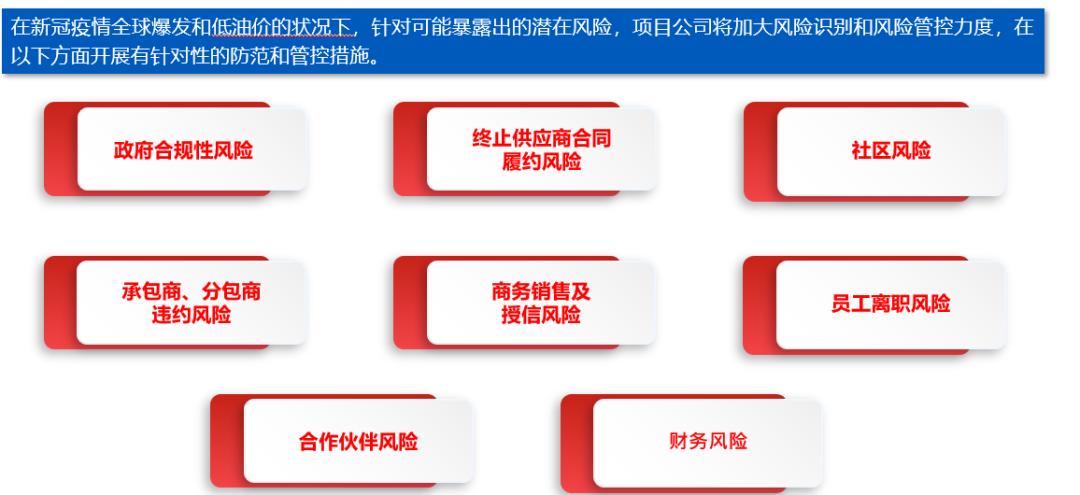 在新冠疫情全球爆发和低油价的状况下，针对可能暴露出的潜在风险，项目公司将加大风险识别和风险管控力度，在以下方面开展有针对性的防范和管控措施。

政府合规性风险

终止供应商合同履约风险

社区风险

承包商、分包商违约风险

商务销售及授信风险

员工离职风险

合作伙伴风险

财务风险